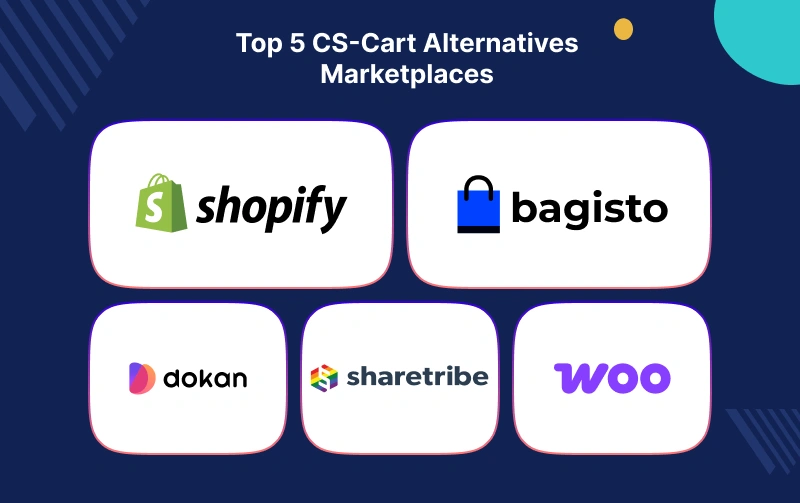 Top 5 CS-Cart Alternatives Marketplaces

shopify

bagisto

dokan

sharetribe

woo